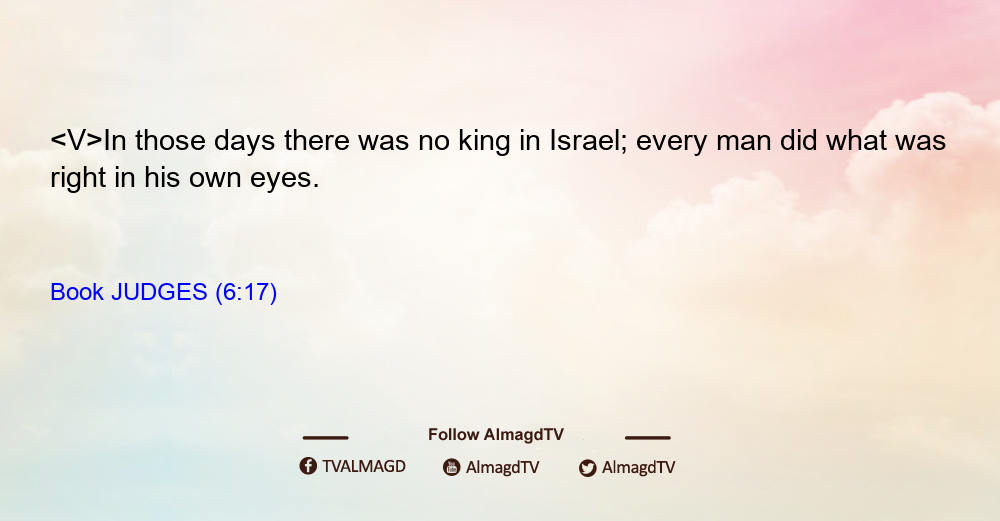 <V>In those days there was no king in Israel; every man did what was right in his own eyes.

Book JUDGES (6:17)

Follow AlmagdTV

TVALMAGD AlmagdTV AlmagdTV